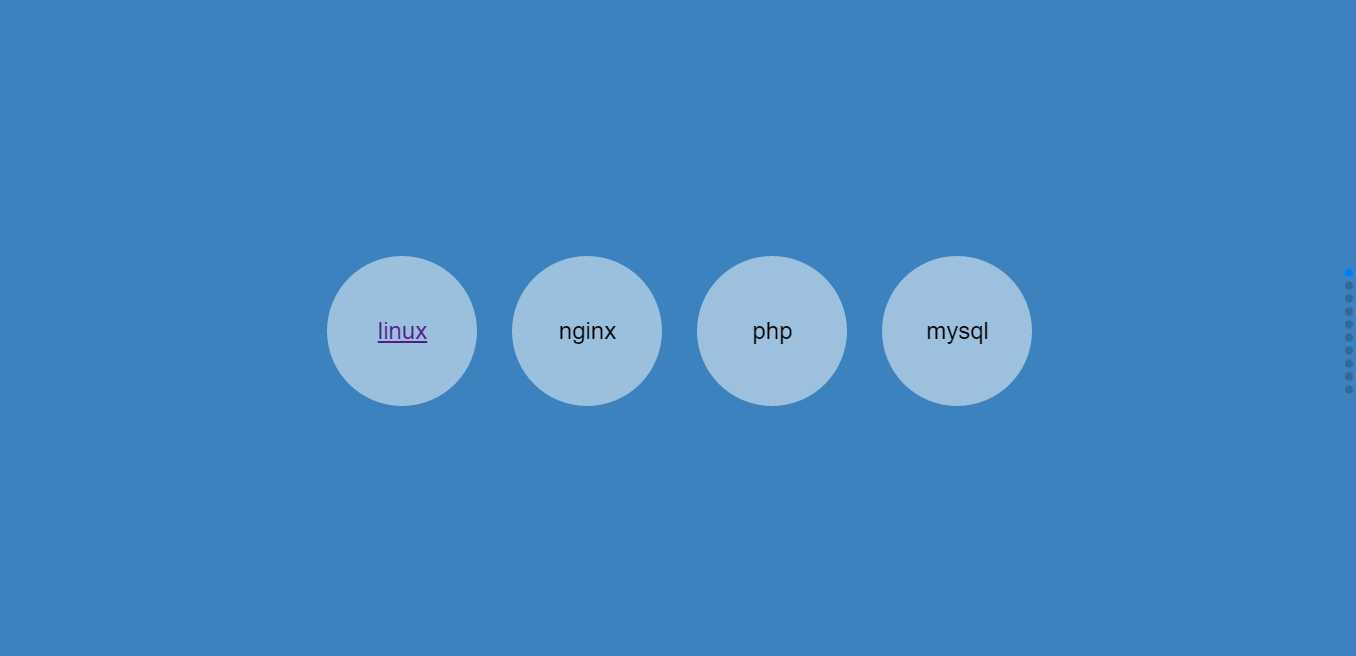 linux

nginx

php

mysql